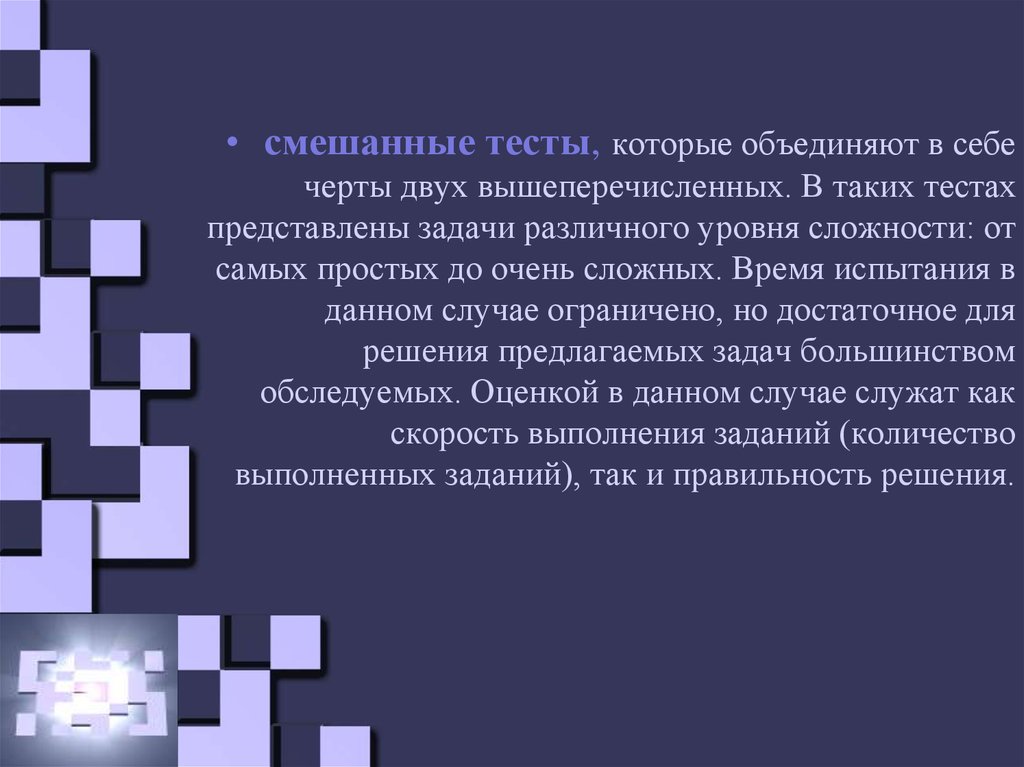 • смешанные тесты, которые объединяют в себе черты двух вышеперечисленных. В таких тестах представлены задачи различного уровня сложности: от самых простых до очень сложных. Время испытания в данном случае ограничено, но достаточное для решения предлагаемых задач большинством обследуемых. Оценкой в данном случае служат как скорость выполнения заданий (количество выполненных заданий), так и правильность решения.